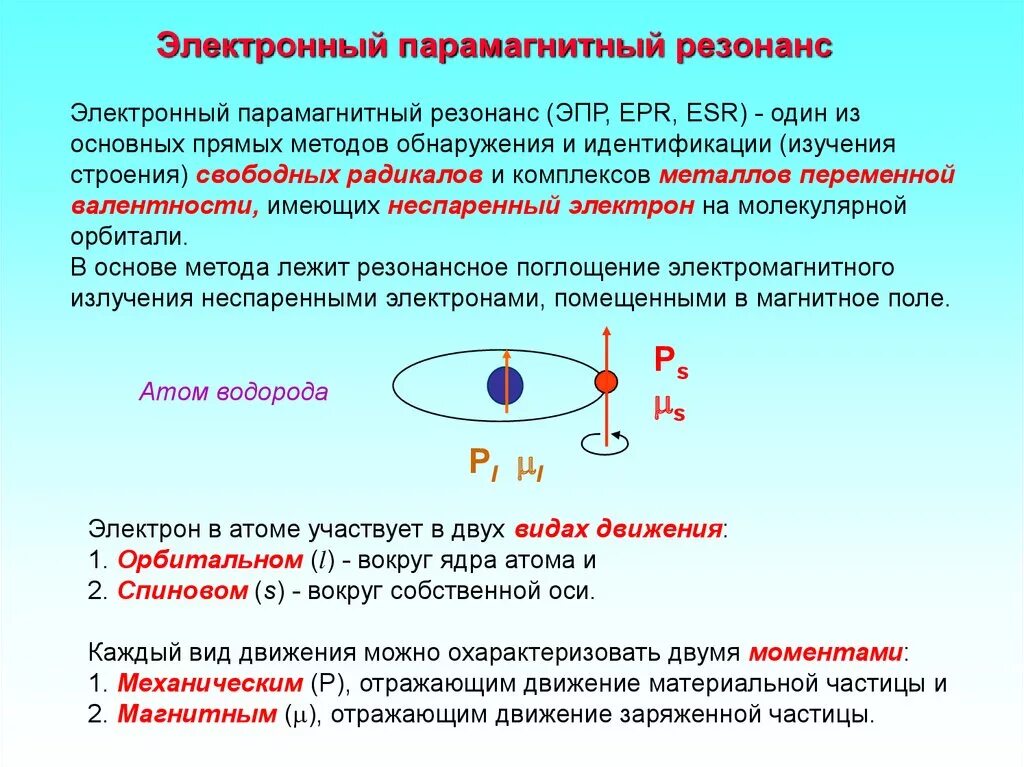 Электронный парамагнитный резонанс

Электронный парамагнитный резонанс (ЭПР, EPR, ESR) - один из основных прямых методов обнаружения и идентификации (изучения строения) свободных радикалов и комплексов металлов переменной валентности, имеющих неспаренный электрон на молекулярной орбитали.
В основе метода лежит резонансное поглощение электромагнитного излучения неспаренными электронами, помещенными в магнитное поле.

Атом водорода

$P_s$
$\mu_s$

$P_l$ $\mu_l$

Электрон в атоме участвует в двух видах движения:
1. Орбитальном ($l$) - вокруг ядра атома и
2. Спиновом ($s$) - вокруг собственной оси.

Каждый вид движения можно охарактеризовать двумя моментами:
1. Механическим (P), отражающим движение материальной частицы и
2. Магнитным ($\mu$), отражающим движение заряженной частицы.